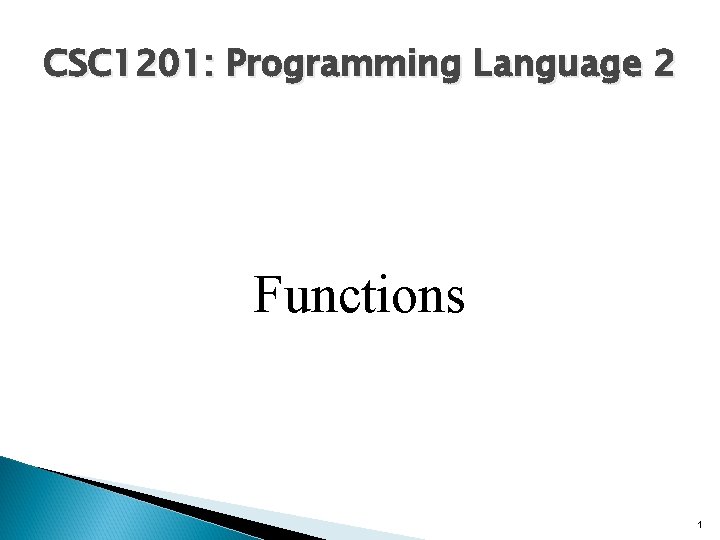 CSC1201: Programming Language 2

Functions

1